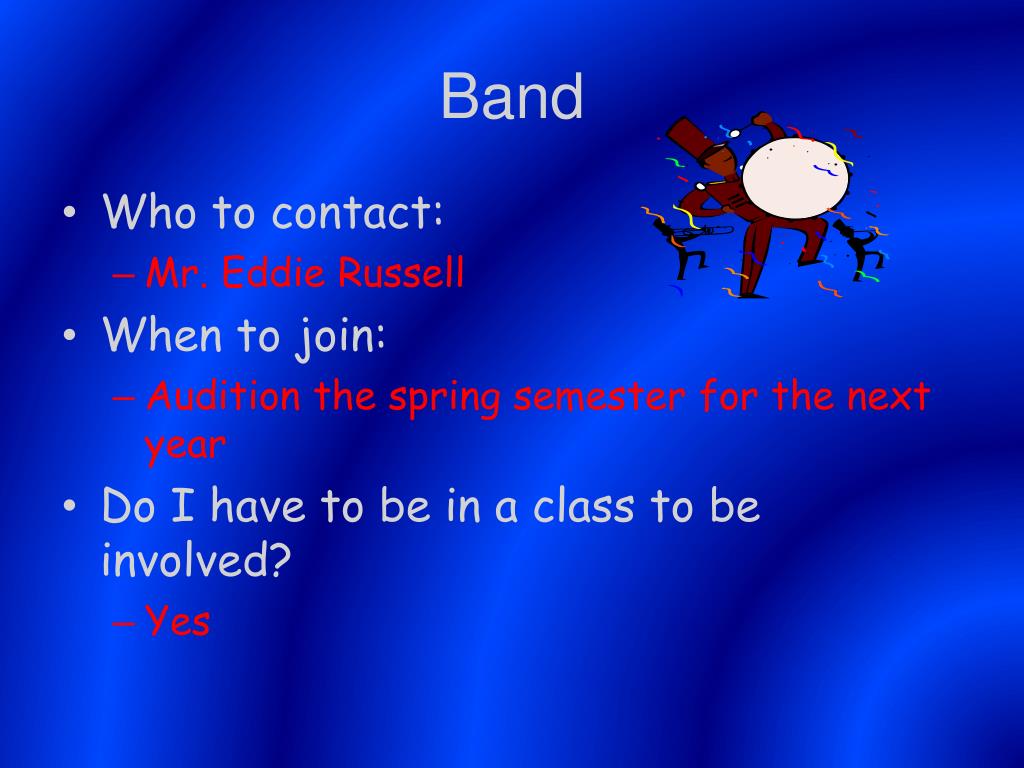 Band

• Who to contact:
– Mr. Eddie Russell
• When to join:
– Audition the spring semester for the next year
• Do I have to be in a class to be involved?
– Yes